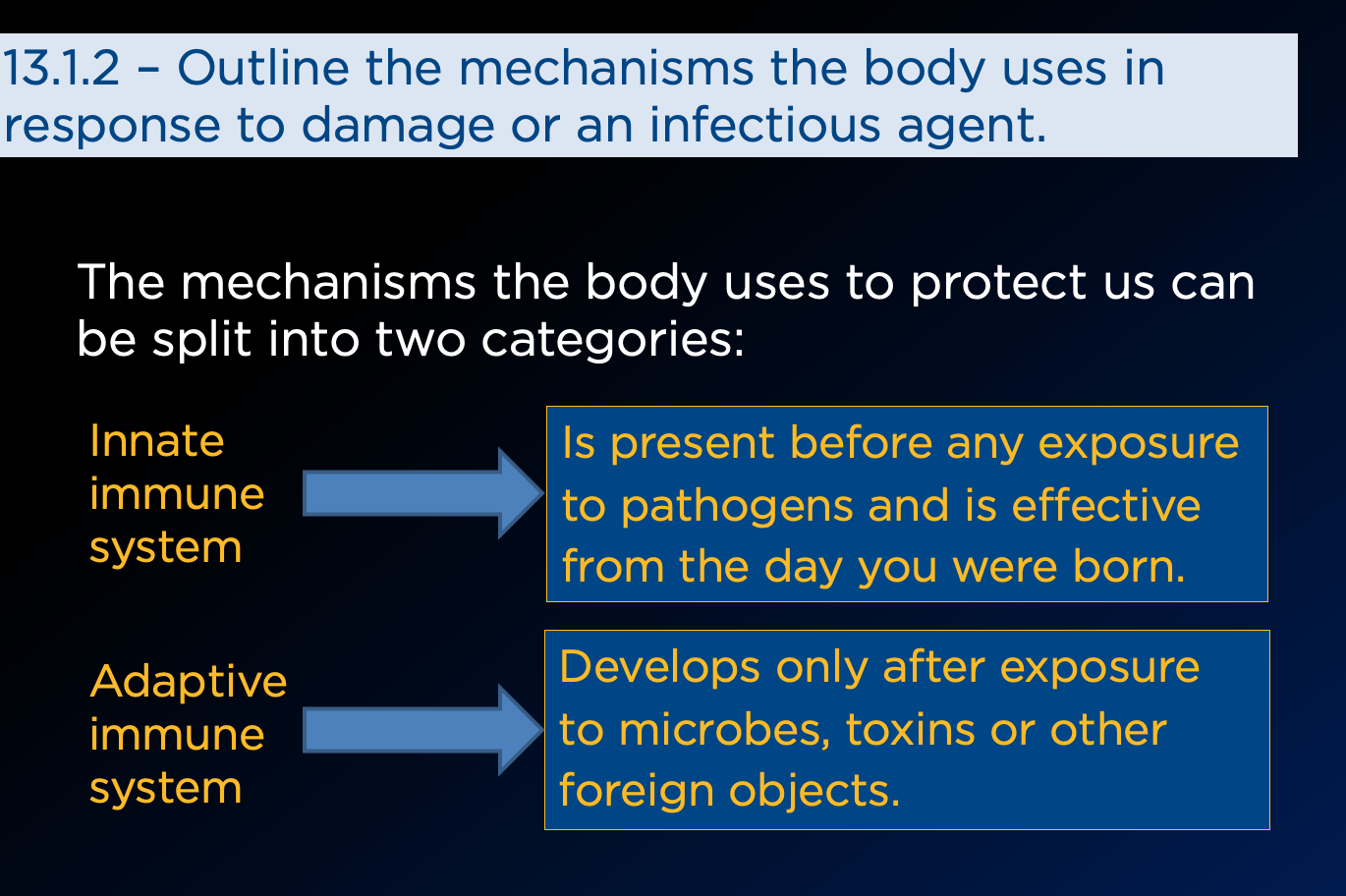 13.1.2 – Outline the mechanisms the body uses in response to damage or an infectious agent.

The mechanisms the body uses to protect us can be split into two categories:

Innate immune system

Is present before any exposure to pathogens and is effective from the day you were born.

Adaptive immune system

Develops only after exposure to microbes, toxins or other foreign objects.